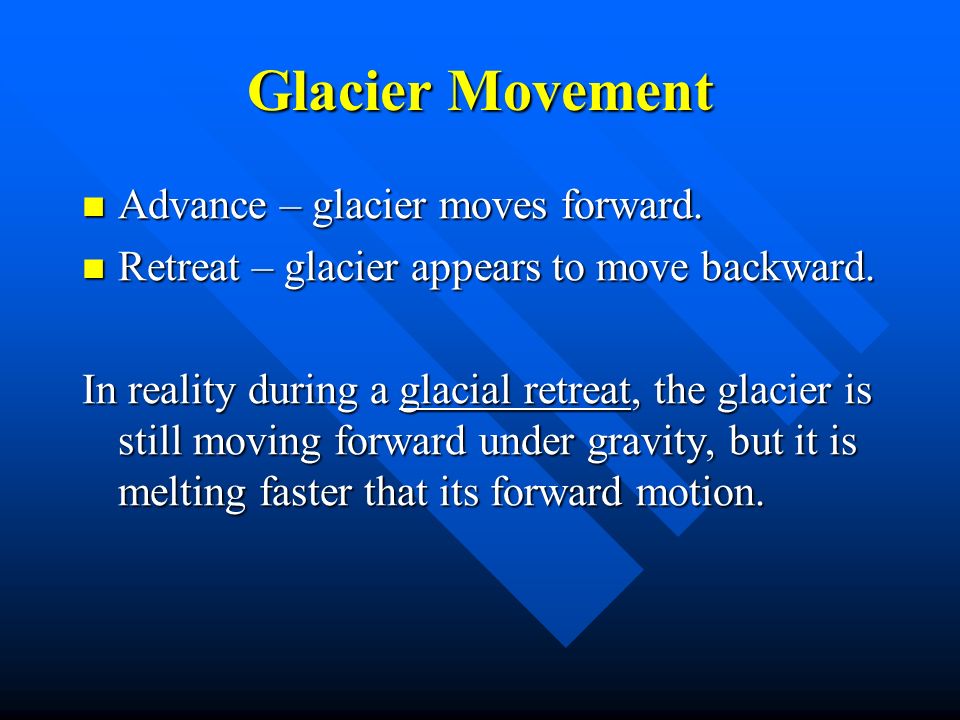 Glacier Movement

- Advance – glacier moves forward.
- Retreat – glacier appears to move backward.

In reality during a glacial retreat, the glacier is still moving forward under gravity, but it is melting faster that its forward motion.